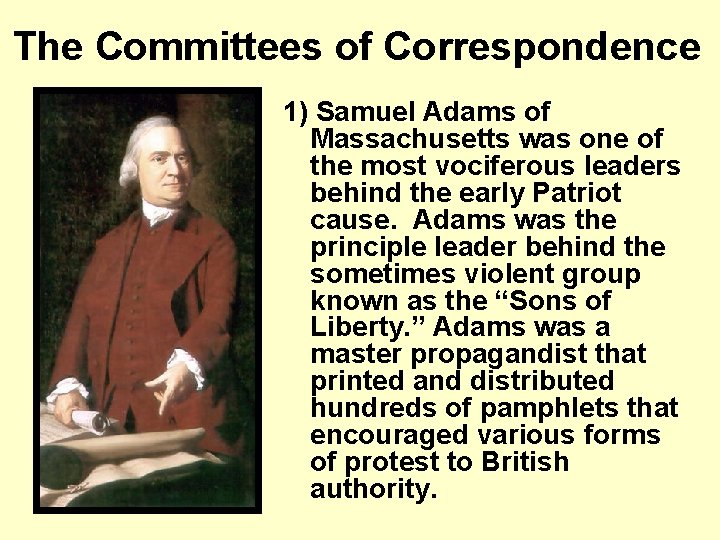 The Committees of Correspondence

1) Samuel Adams of Massachusetts was one of the most vociferous leaders behind the early Patriot cause. Adams was the principle leader behind the sometimes violent group known as the “Sons of Liberty.” Adams was a master propagandist that printed and distributed hundreds of pamphlets that encouraged various forms of protest to British authority.